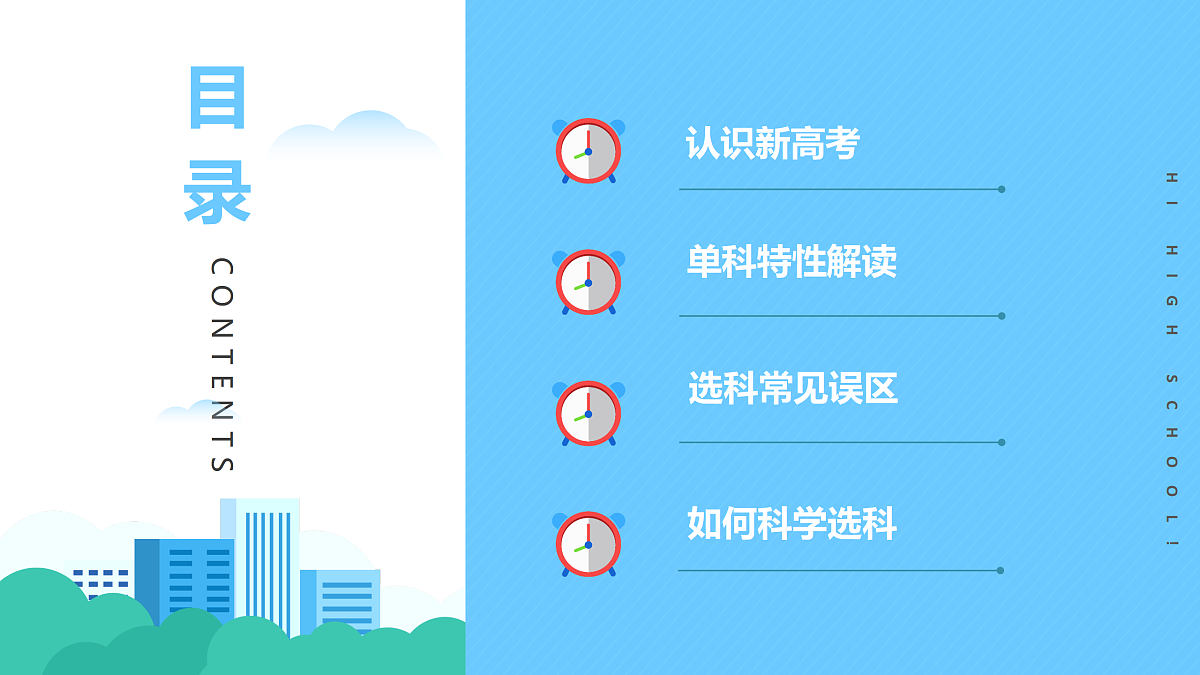 目录

CONTENTS

认识新高考

单科特性解读

选科常见误区

如何科学选科

HI HIGH SCHOOL!